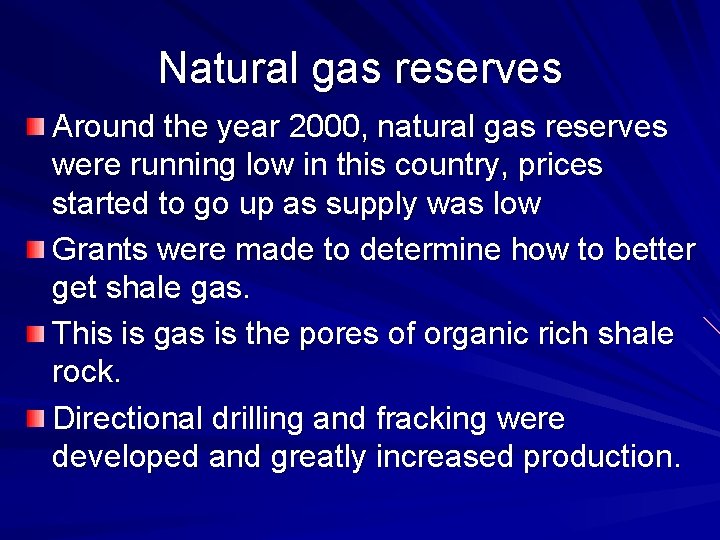 Natural gas reserves

Around the year 2000, natural gas reserves were running low in this country, prices started to go up as supply was low

Grants were made to determine how to better get shale gas.

This is gas is the pores of organic rich shale rock.

Directional drilling and fracking were developed and greatly increased production.